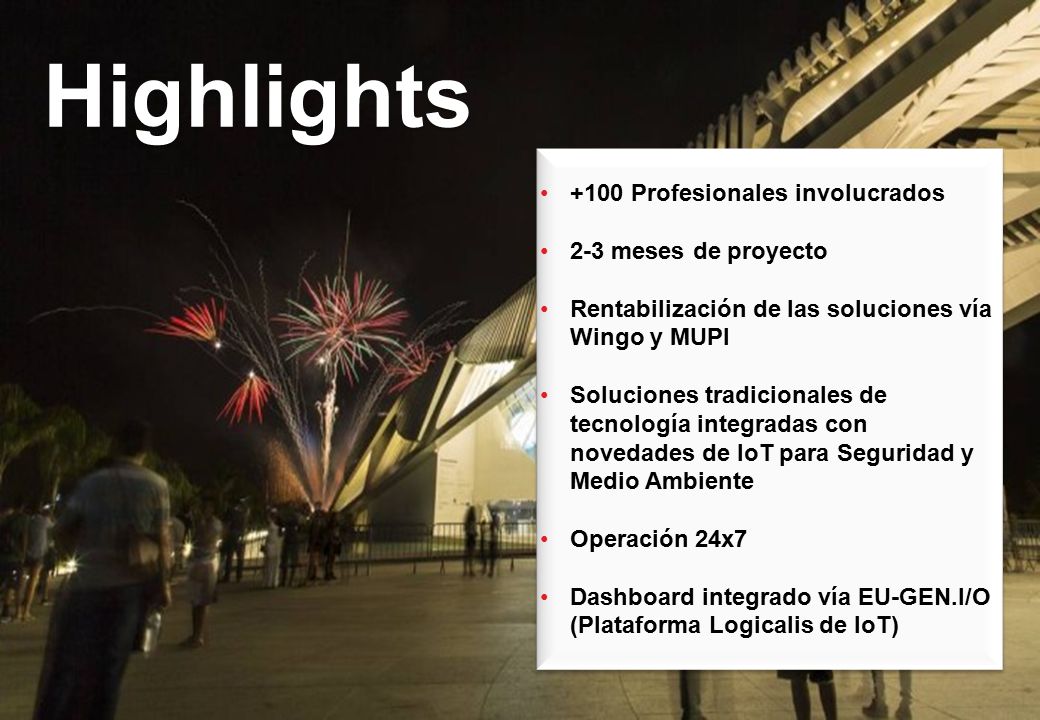 Highlights

• +100 Profesionales involucrados

• 2-3 meses de proyecto

• Rentabilización de las soluciones vía Wingo y MUPI

• Soluciones tradicionales de tecnología integradas con novedades de IoT para Seguridad y Medio Ambiente

• Operación 24x7

• Dashboard integrado vía EU-GEN.I/O (Plataforma Logicalis de IoT)